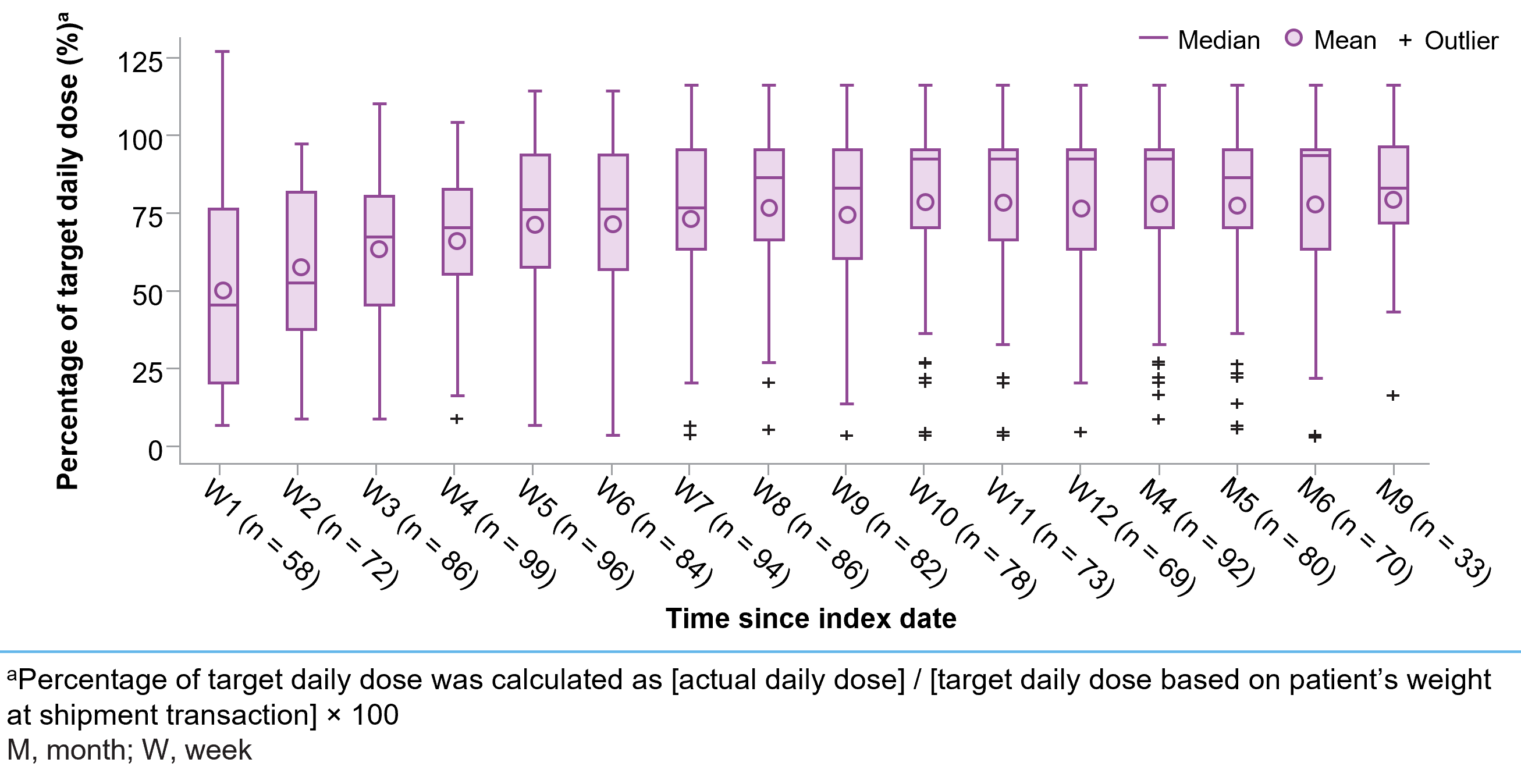 Median Mean + Outlier

Percentage of target daily dose (%)$^a$

125
100
75
50
25
0

W1 (n = 58)
W2 (n = 72)
W3 (n = 86)
W4 (n = 99)
W5 (n = 96)
W6 (n = 84)
W7 (n = 94)
W8 (n = 86)
W9 (n = 82)
W10 (n = 78)
W11 (n = 73)
W12 (n = 69)
M4 (n = 92)
M5 (n = 80)
M6 (n = 70)
M9 (n = 33)

Time since index date

$^a$Percentage of target daily dose was calculated as [actual daily dose] / [target daily dose based on patient's weight at shipment transaction] × 100
M, month; W, week